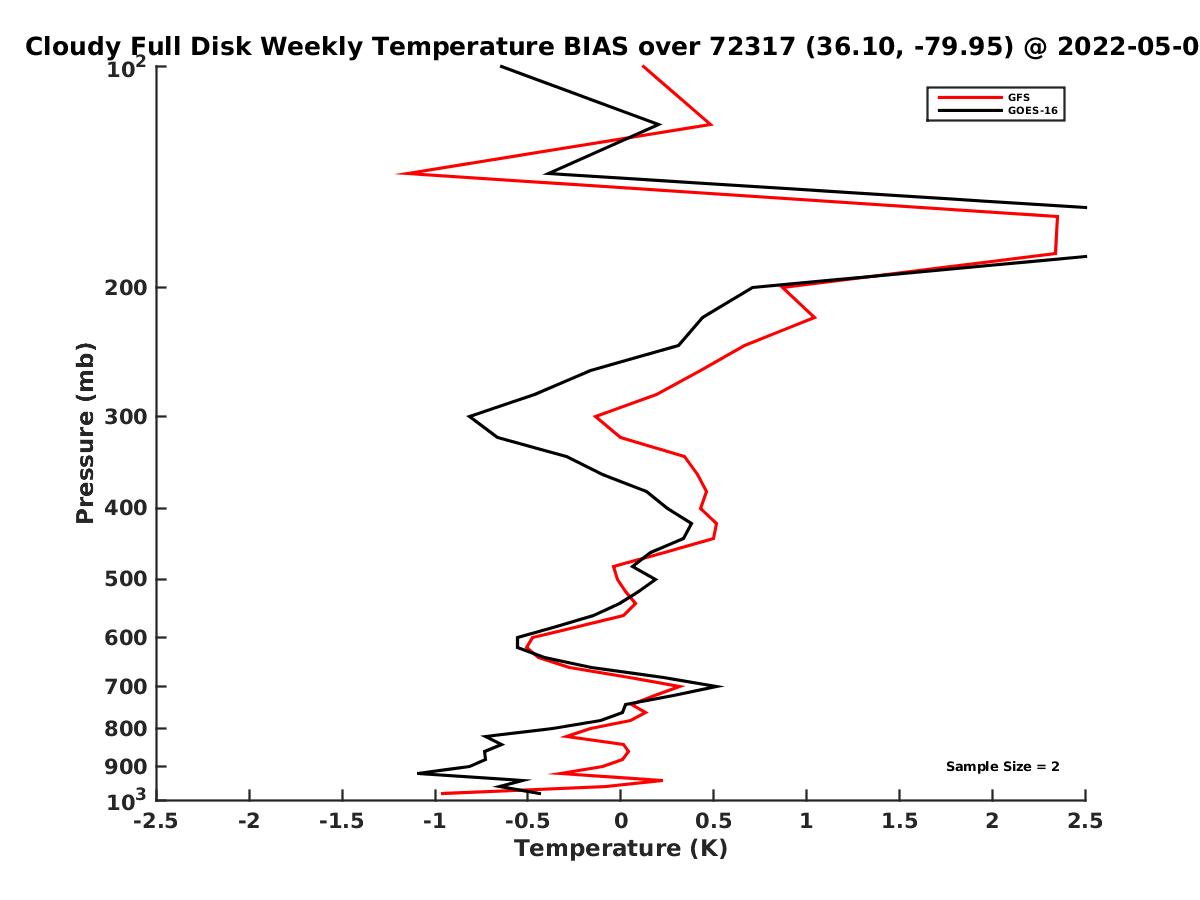 Cloudy Full Disk Weekly Temperature BIAS over 72317 (36.10, -79.95) @ 2022-05-0

GFS
GOES-16

Sample Size = 2

Pressure (mb)

$10^2$
200
300
400
500
600
700
800
900
$10^3$

-2.5 -2 -1.5 -1 -0.5 0 0.5 1 1.5 2 2.5

Temperature (K)